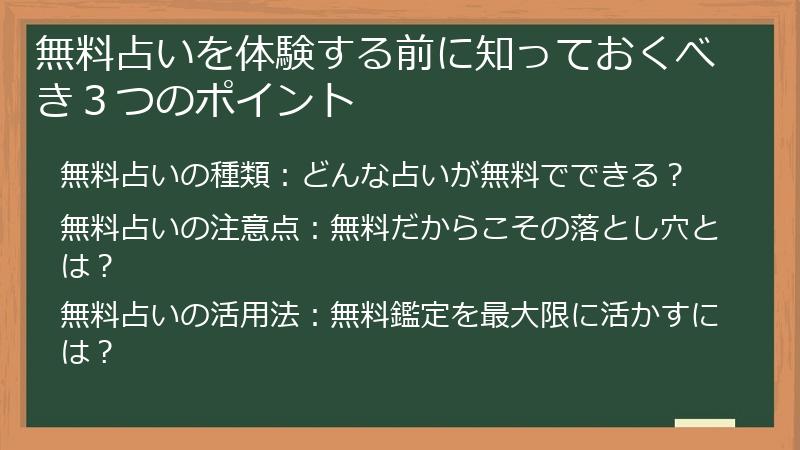 無料占いを体験する前に知っておくべき３つのポイント

無料占いの種類：どんな占いが無料でできる？

無料占いの注意点：無料だからこその落とし穴とは？

無料占いの活用法：無料鑑定を最大限に活かすには？